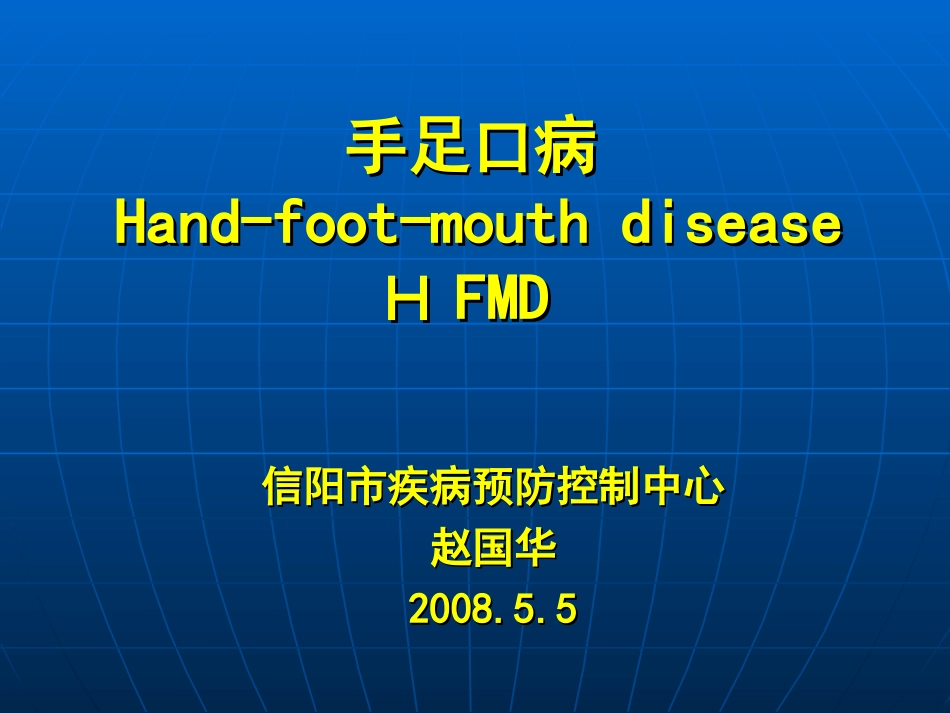 手足口病
Hand-foot-mouth disease
Ｈ FMD

信阳市疾病预防控制中心
赵国华
2008.5.5